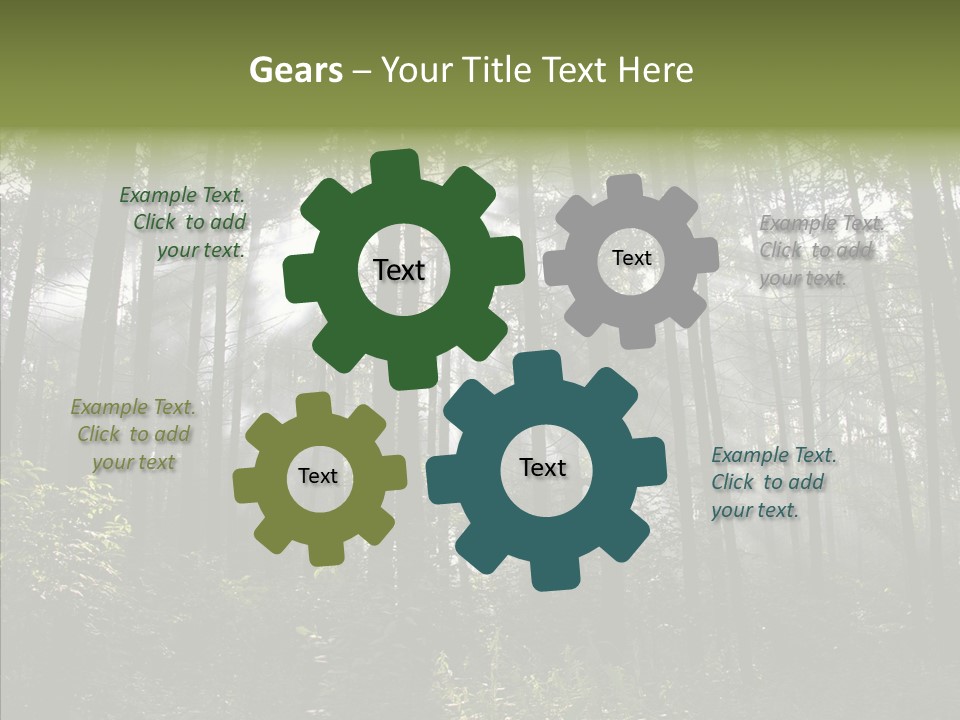 Gears – Your Title Text Here

Example Text. Click to add your text.

Text

Text

Example Text. Click to add your text.

Example Text. Click to add your text

Text

Text

Example Text. Click to add your text.